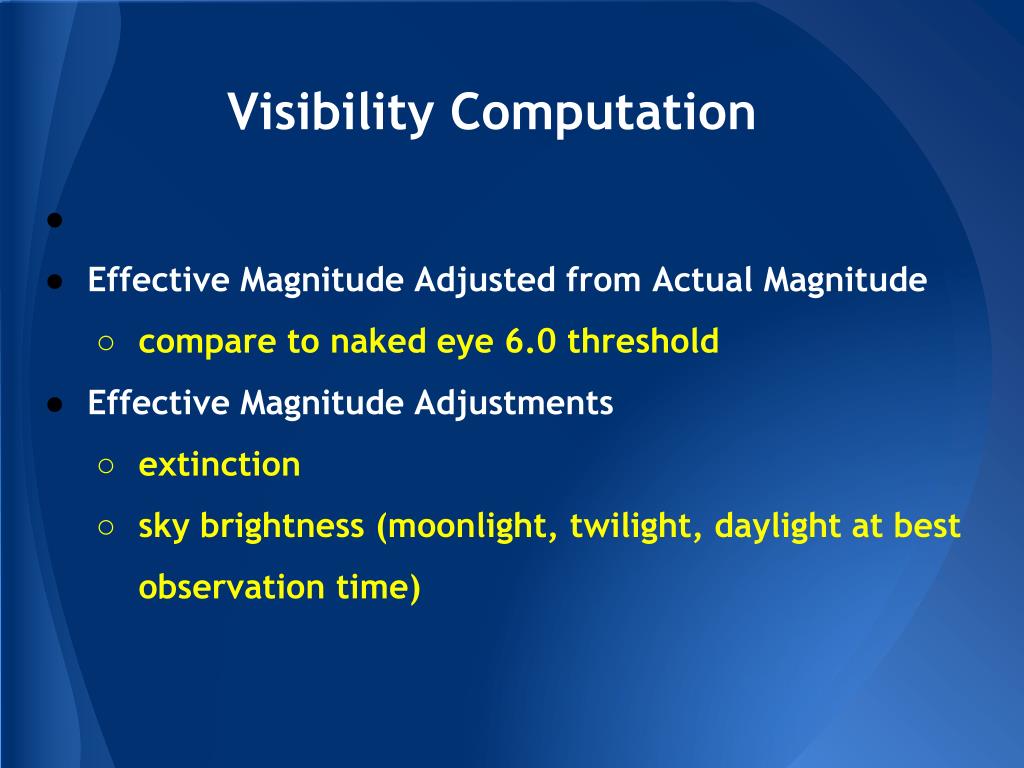 Visibility Computation

●

● Effective Magnitude Adjusted from Actual Magnitude
○ compare to naked eye 6.0 threshold
● Effective Magnitude Adjustments
○ extinction
○ sky brightness (moonlight, twilight, daylight at best observation time)